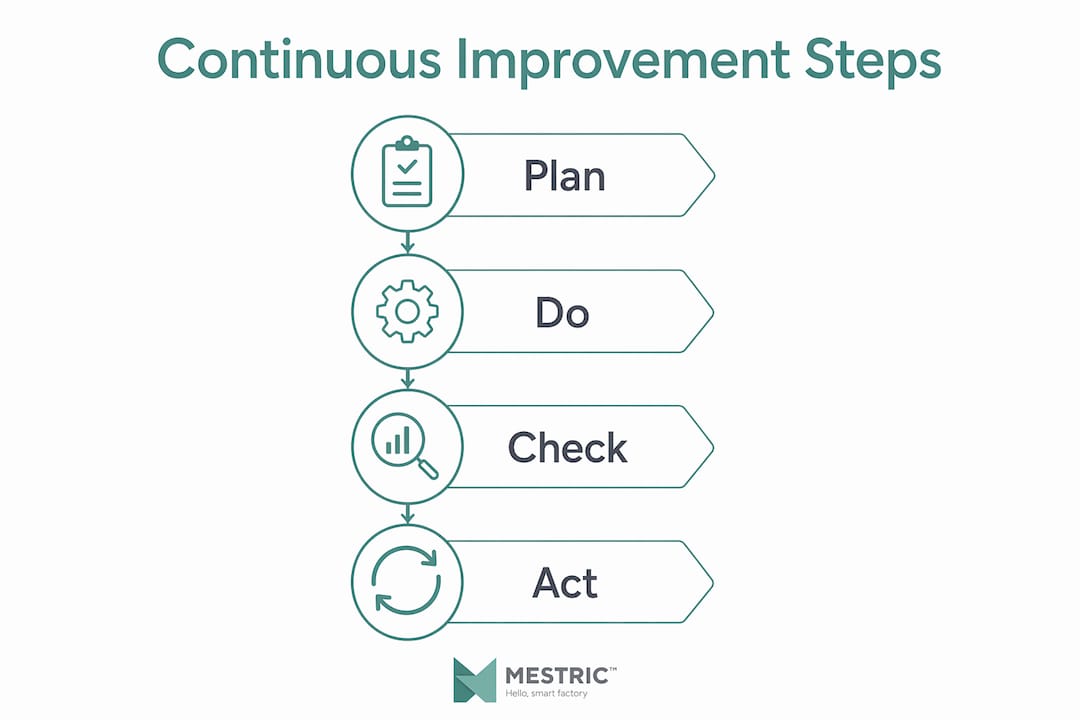 Continuous Improvement Steps

Plan

Do

Check

Act

MESTRIC™
Hello, smart factory